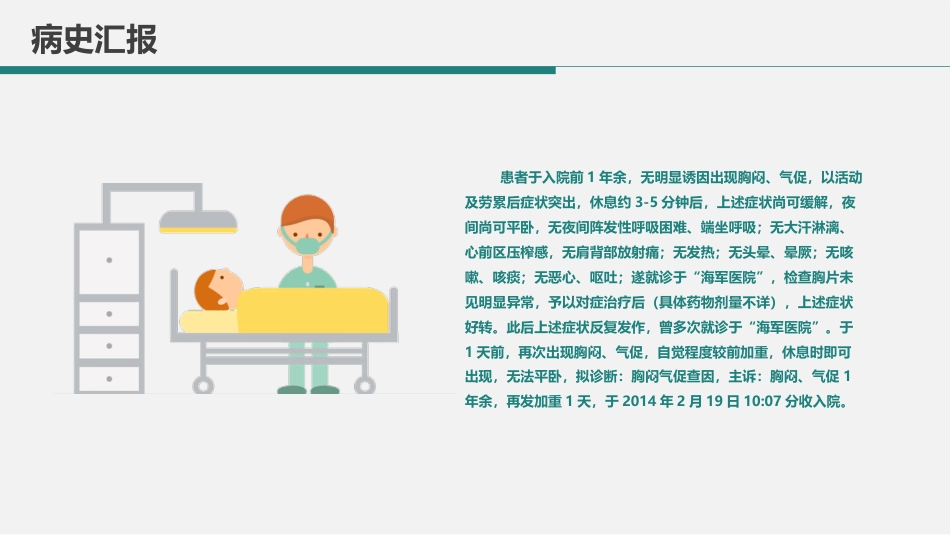 病史汇报

患者于入院前 1 年余，无明显诱因出现胸闷、气促，以活动及劳累后症状突出，休息约 3-5 分钟后，上述症状尚可缓解，夜间尚可平卧，无夜间阵发性呼吸困难、端坐呼吸；无大汗淋漓、心前区压榨感，无肩背部放射痛；无发热；无头晕、晕厥；无咳嗽、咳痰；无恶心、呕吐；遂就诊于“海军医院”，检查胸片未见明显异常，予以对症治疗后（具体药物剂量不详），上述症状好转。此后上述症状反复发作，曾多次就诊于“海军医院”。于 1 天前，再次出现胸闷、气促，自觉程度较前加重，休息时即可出现，无法平卧，拟诊断：胸闷气促查因，主诉：胸闷、气促 1 年余，再发加重 1 天，于 2014 年 2 月 19 日 10:07 分收入院。